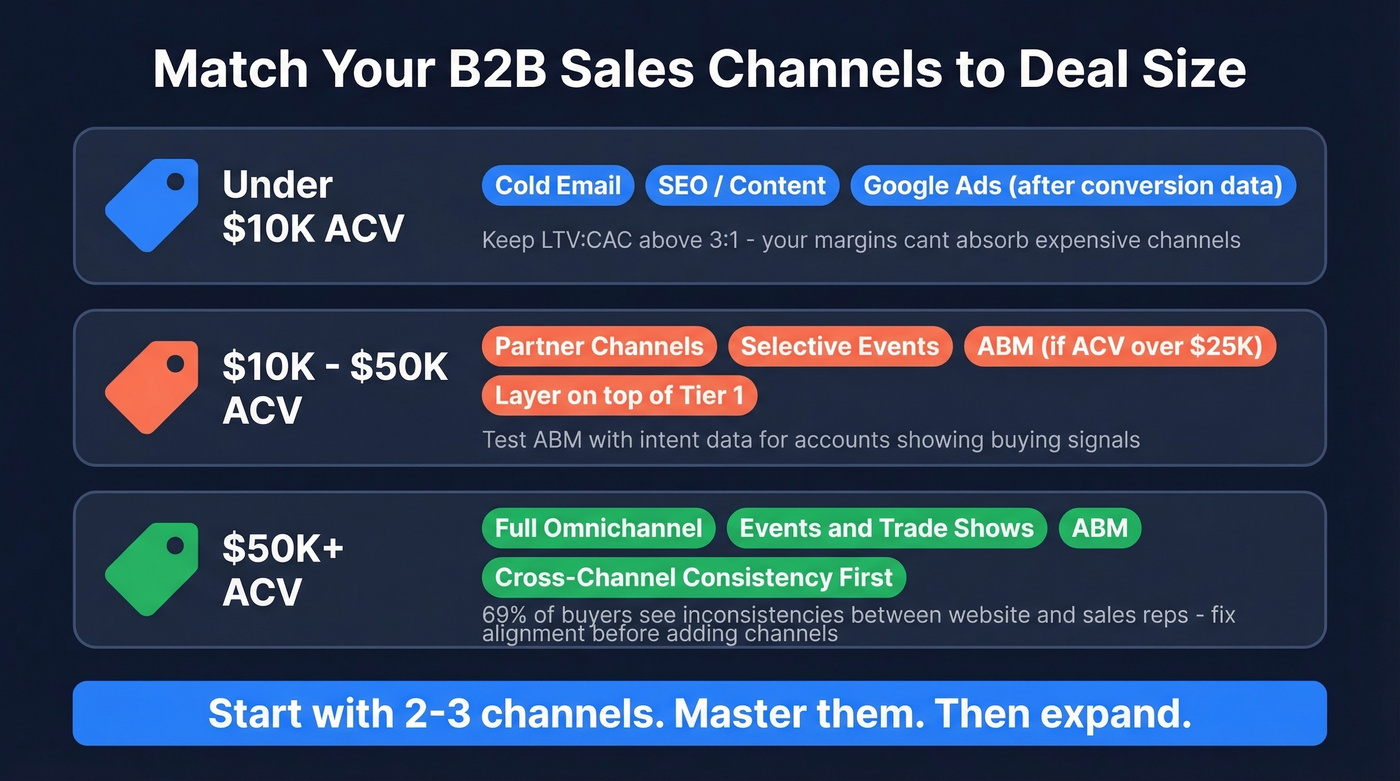 Match Your B2B Sales Channels to Deal Size

Under $10K ACV

Cold Email
SEO / Content
Google Ads (after conversion data)

Keep LTV:CAC above 3:1 - your margins cant absorb expensive channels

$10K - $50K ACV

Partner Channels
Selective Events
ABM (if ACV over $25K)
Layer on top of Tier 1

Test ABM with intent data for accounts showing buying signals

$50K+ ACV

Full Omnichannel
Events and Trade Shows
ABM
Cross-Channel Consistency First

69% of buyers see inconsistencies between website and sales reps - fix alignment before adding channels

Start with 2-3 channels. Master them. Then expand.